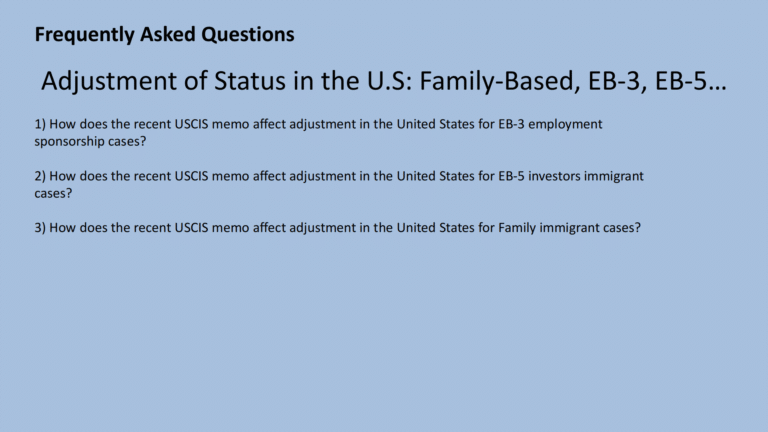 Frequently Asked Questions

Adjustment of Status in the U.S: Family-Based, EB-3, EB-5…

1) How does the recent USCIS memo affect adjustment in the United States for EB-3 employment sponsorship cases?

2) How does the recent USCIS memo affect adjustment in the United States for EB-5 investors immigrant cases?

3) How does the recent USCIS memo affect adjustment in the United States for Family immigrant cases?